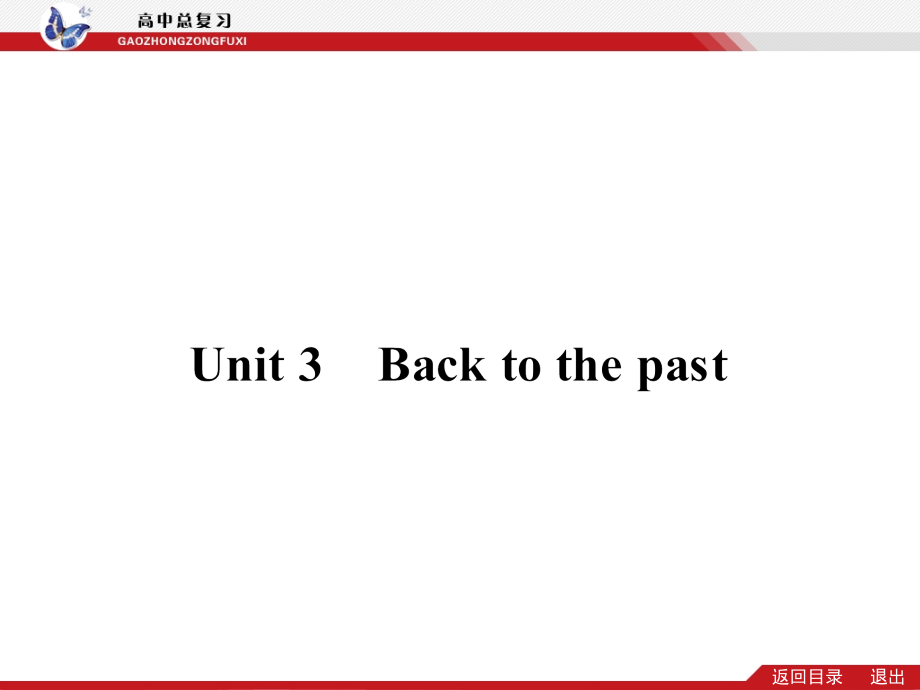 高中总复习
GAOZHONGZONGFUXI

Unit 3 Back to the past

返回目录 退出